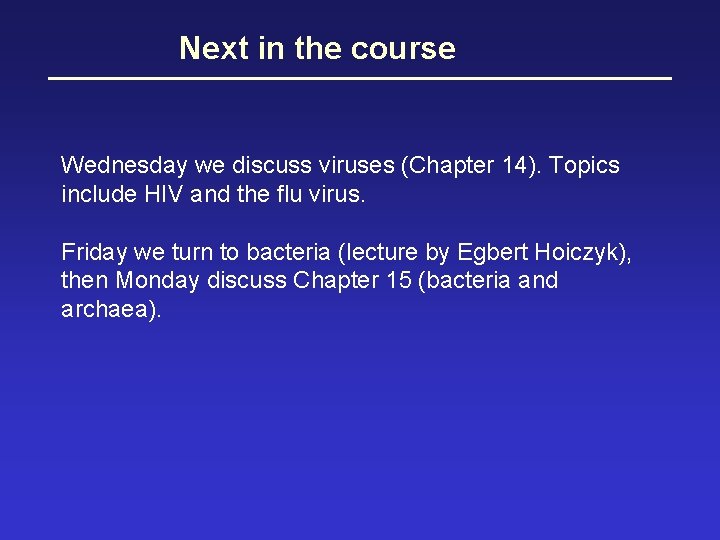 Next in the course

Wednesday we discuss viruses (Chapter 14). Topics include HIV and the flu virus.

Friday we turn to bacteria (lecture by Egbert Hoiczyk), then Monday discuss Chapter 15 (bacteria and archaea).